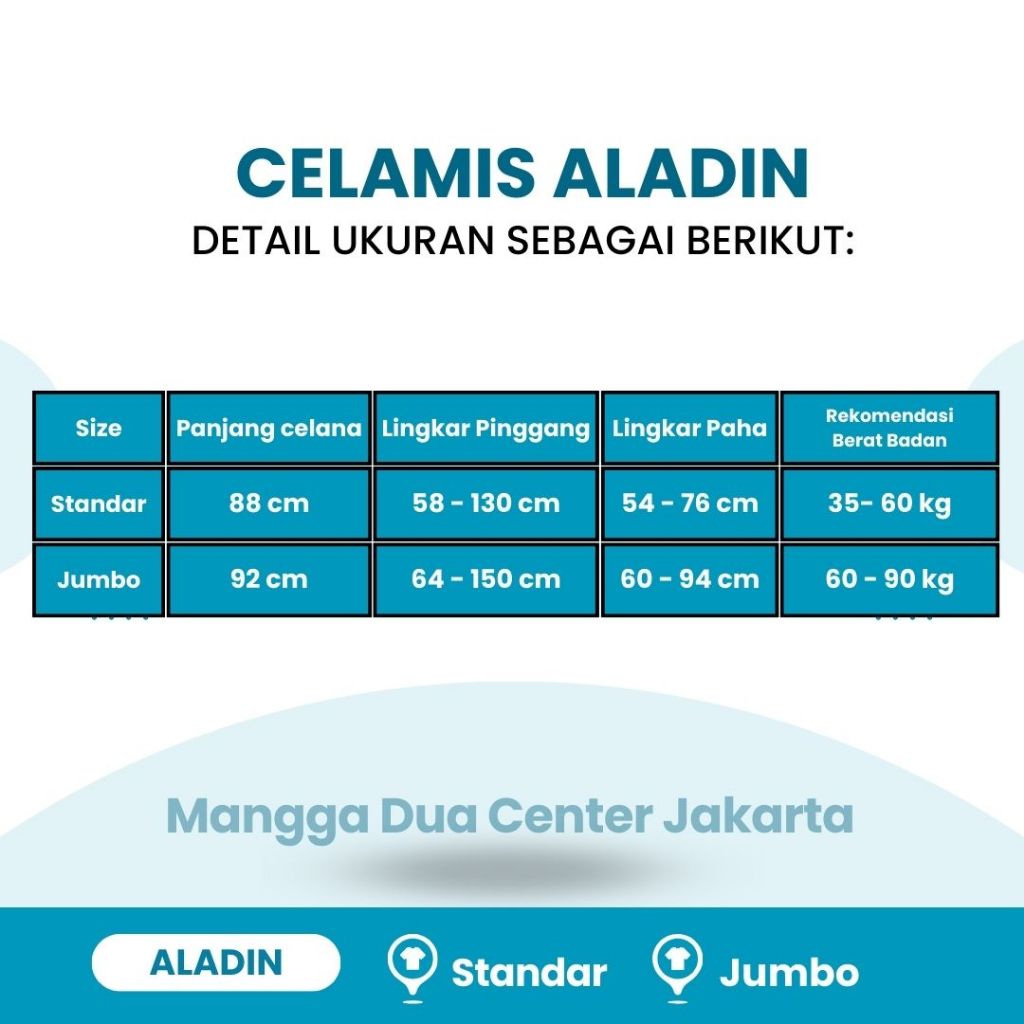 CELAMIS ALADIN
DETAIL UKURAN SEBAGAI BERIKUT:

| Size | Panjang celana | Lingkar Pinggang | Lingkar Paha | Rekomendasi Berat Badan |
|---|---|---|---|---|
| Standar | 88 cm | 58 - 130 cm | 54 - 76 cm | 35- 60 kg |
| Jumbo | 92 cm | 64 - 150 cm | 60 - 94 cm | 60 - 90 kg |

Mangga Dua Center Jakarta

ALADIN
Standar
Jumbo